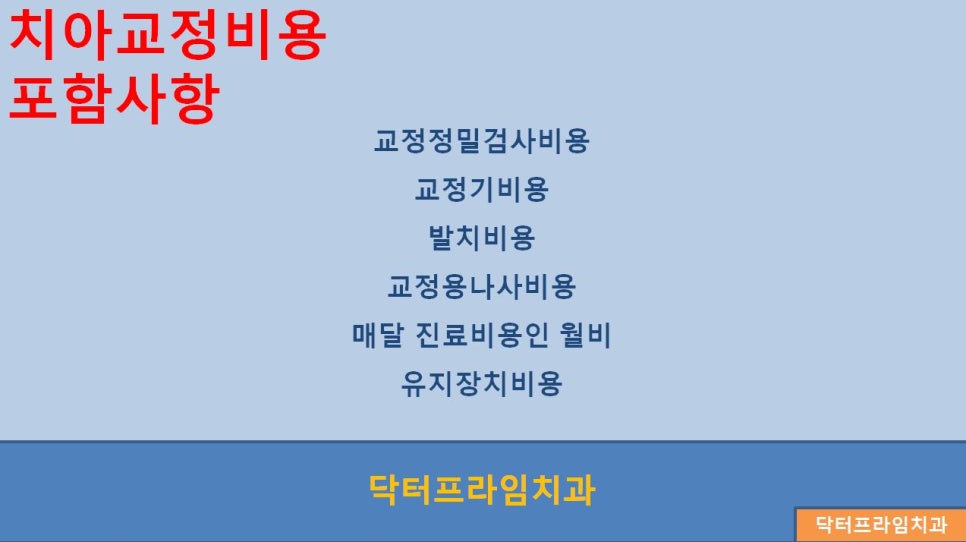 치아교정비용
포함사항

교정정밀검사비용
교정기비용
발치비용
교정용나사비용
매달 진료비용인 월비
유지장치비용

닥터프라임치과

닥터프라임치과